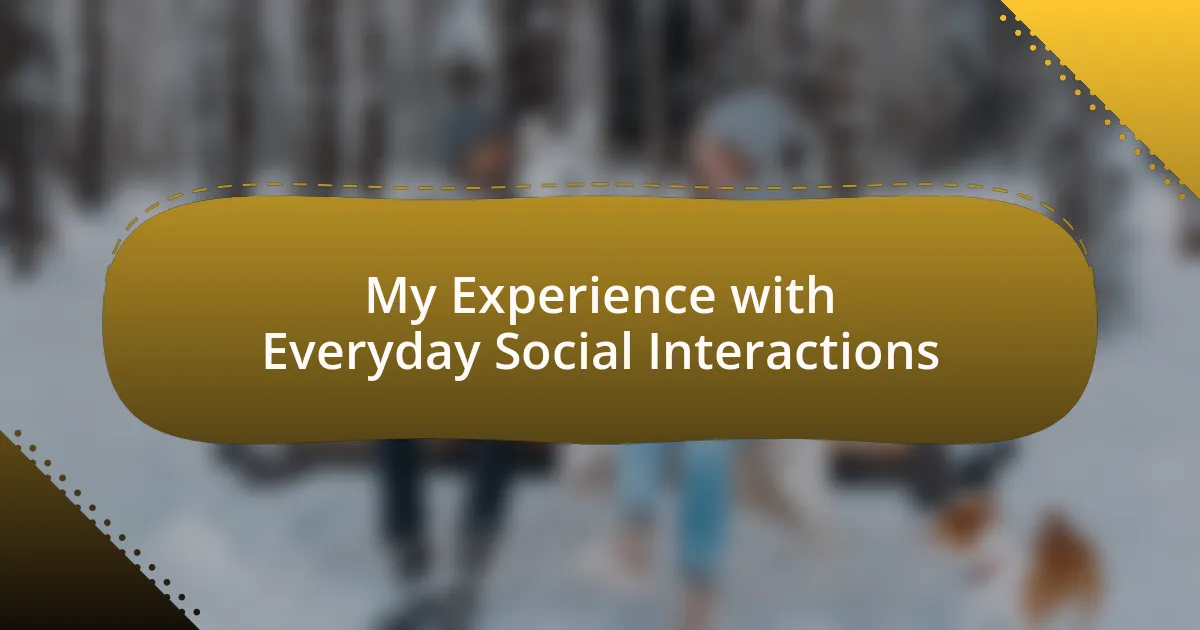 My Experience with Everyday Social Interactions